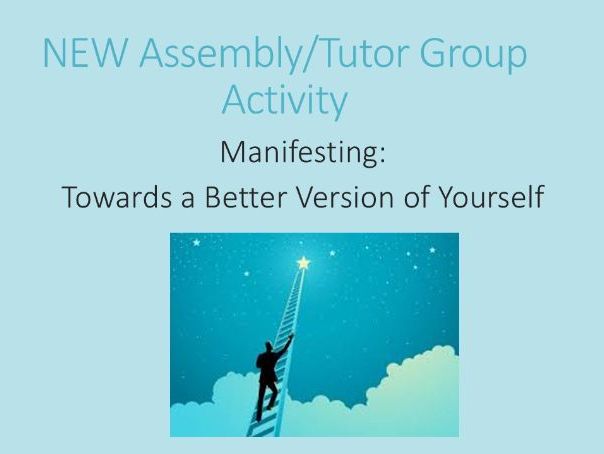 NEW Assembly/Tutor Group Activity

Manifesting:
Towards a Better Version of Yourself